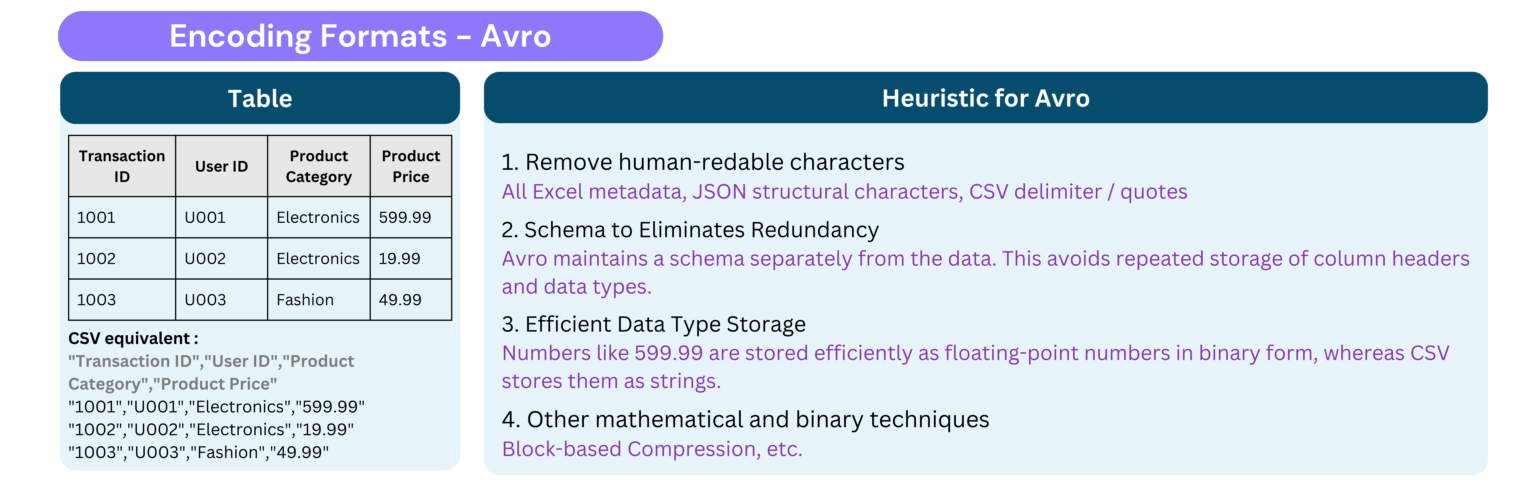 Encoding Formats - Avro

Table

| Transaction ID | User ID | Product Category | Product Price |
|---|---|---|---|
| 1001 | U001 | Electronics | 599.99 |
| 1002 | U002 | Electronics | 19.99 |
| 1003 | U003 | Fashion | 49.99 |

CSV equivalent :
"Transaction ID","User ID","Product Category","Product Price"
"1001","U001","Electronics","599.99"
"1002","U002","Electronics","19.99"
"1003","U003","Fashion","49.99"

Heuristic for Avro

1. Remove human-redable characters
All Excel metadata, JSON structural characters, CSV delimiter / quotes

2. Schema to Eliminates Redundancy
Avro maintains a schema separately from the data. This avoids repeated storage of column headers and data types.

3. Efficient Data Type Storage
Numbers like 599.99 are stored efficiently as floating-point numbers in binary form, whereas CSV stores them as strings.

4. Other mathematical and binary techniques
Block-based Compression, etc.